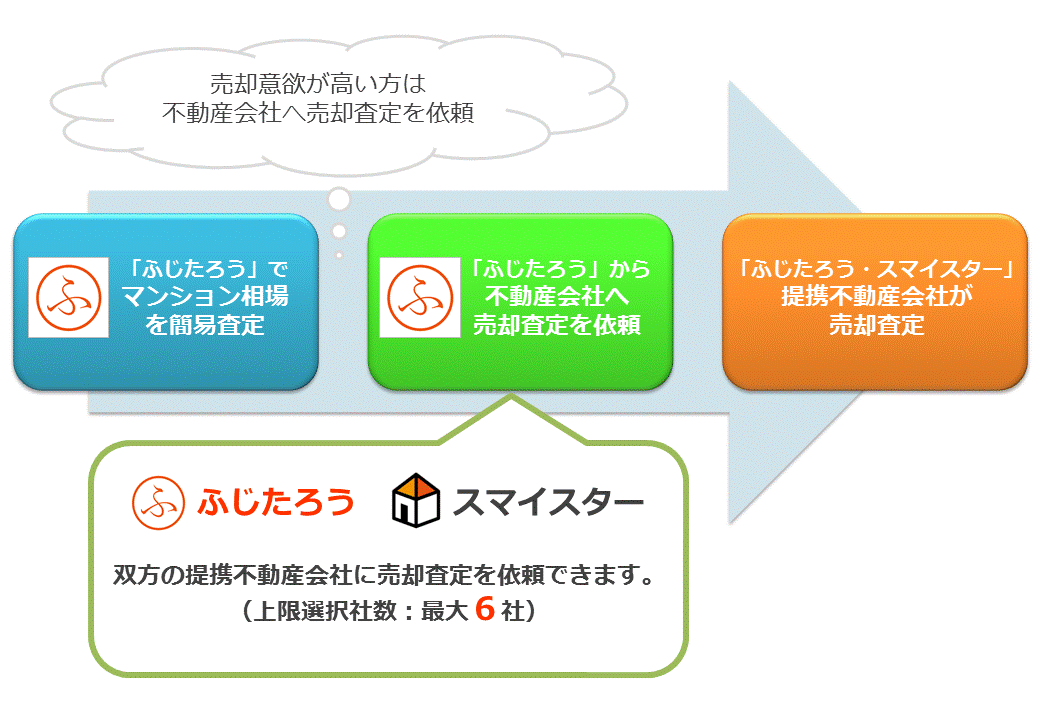 売却意欲が高い方は
不動産会社へ売却査定を依頼

ふ

「ふじたろう」で
マンション相場
を簡易査定

ふ

「ふじたろう」から
不動産会社へ
売却査定を依頼

「ふじたろう・スマイスター」
提携不動産会社が
売却査定

ふ ふじたろう

スマイスター

双方の提携不動産会社に売却査定を依頼できます。
（上限選択社数：最大 6 社）